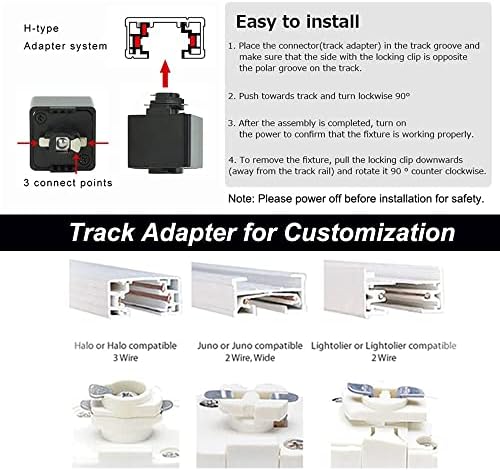 H-type
Adapter system

3 connect points

Easy to install

1. Place the connector(track adapter) in the track groove and make sure that the side with the locking clip is opposite the polar groove on the track.

2. Push towards track and turn lockwise 90°

3. After the assembly is completed, turn on the power to confirm that the fixture is working properly.

4. To remove the fixture, pull the locking clip downwards (away from the track rail) and rotate it 90 ° counter clockwise.

Note: Please power off before installation for safety.

Track Adapter for Customization

Halo or Halo compatible
3 Wire

Juno or Juno compatible
2 Wire, Wide

Lightolier or Lightolier compatible
2 Wire